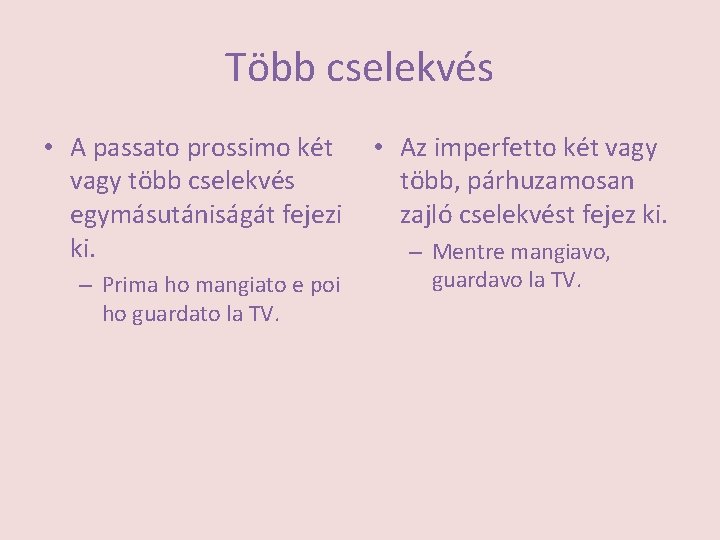 Több cselekvés

• A passato prossimo két vagy több cselekvés egymásutániságát fejezi ki.
– Prima ho mangiato e poi ho guardato la TV.

• Az imperfetto két vagy több, párhuzamosan zajló cselekvést fejez ki.
– Mentre mangiavo, guardavo la TV.